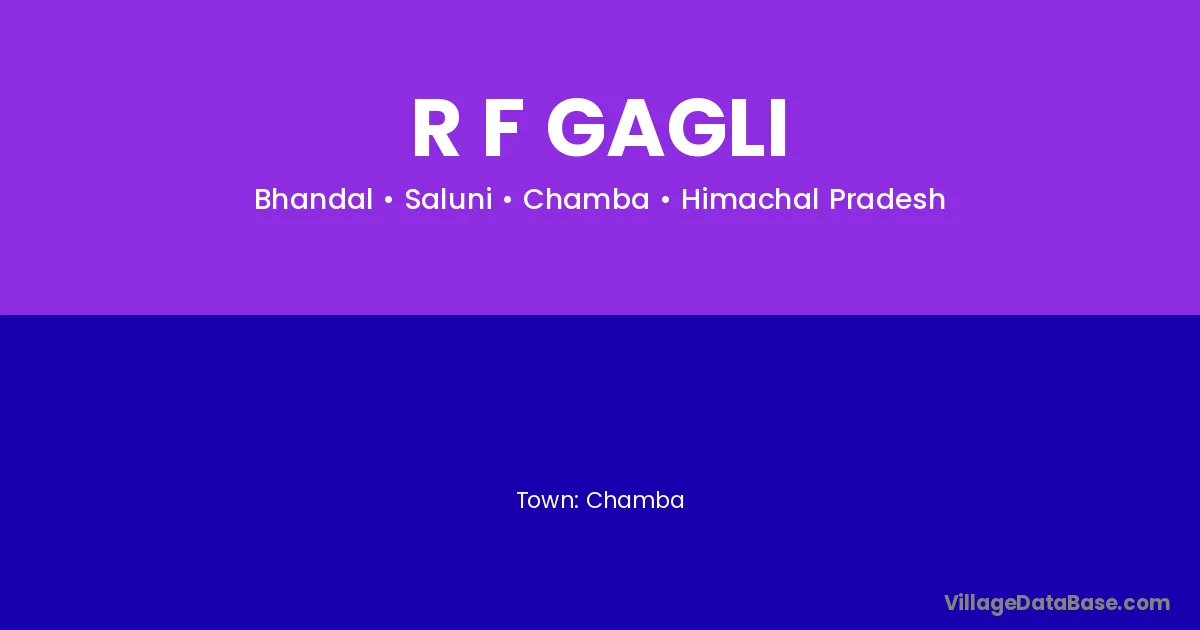 R F GAGLI

Bhandal • Saluni • Chamba • Himachal Pradesh

Town: Chamba

VillageDataBase.com